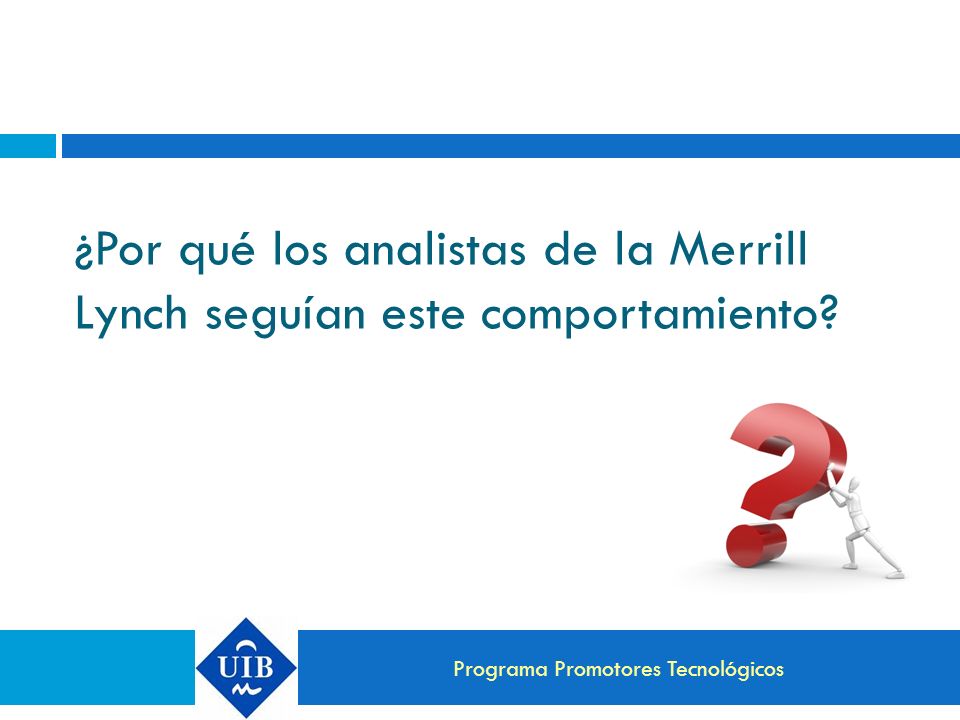 ¿Por qué los analistas de la Merrill Lynch seguían este comportamiento?

UIB

Programa Promotores Tecnológicos